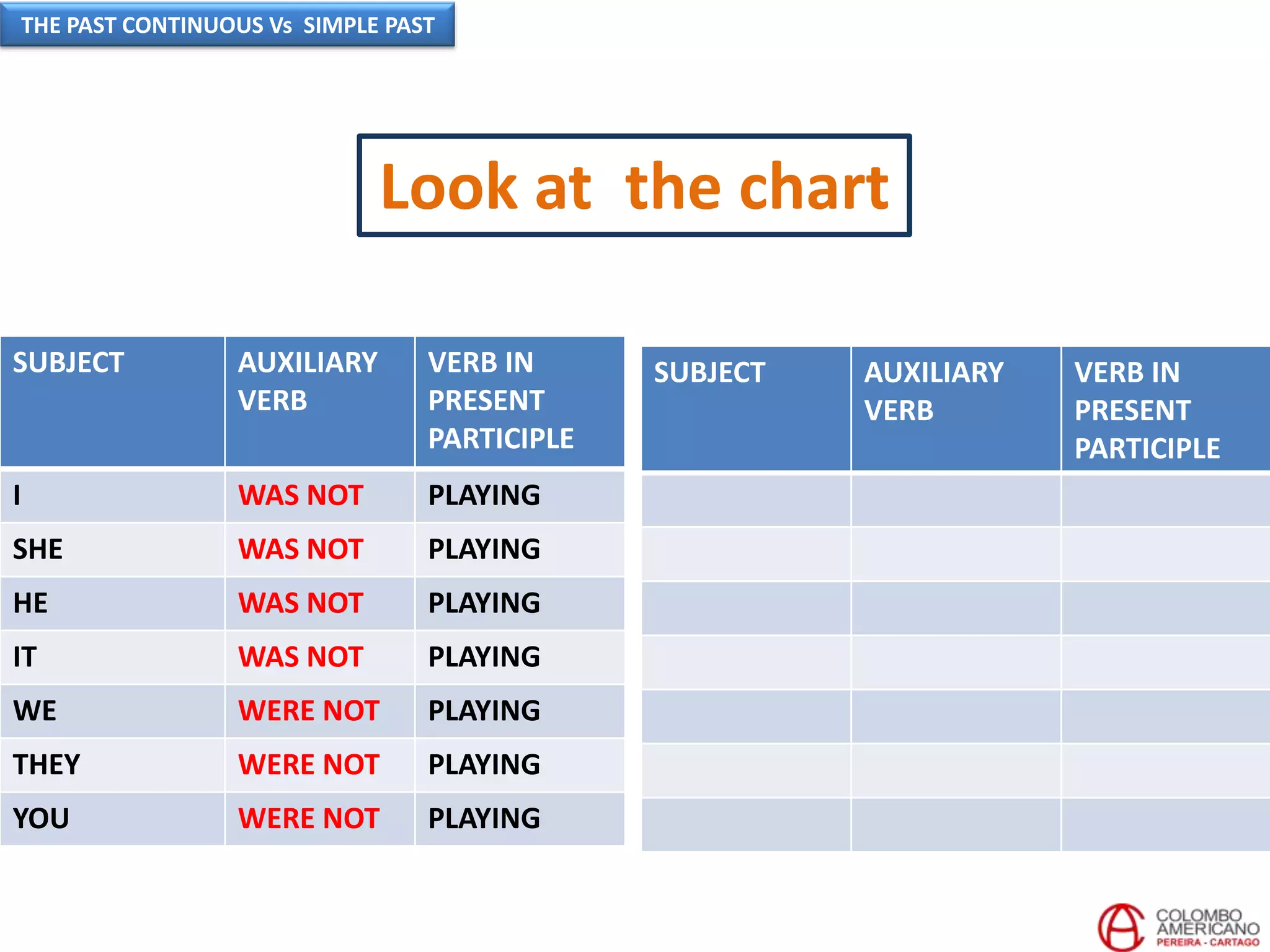 THE PAST CONTINUOUS Vs SIMPLE PAST

Look at the chart

| SUBJECT | AUXILIARY VERB | VERB IN PRESENT PARTICIPLE |
|---|---|---|
| I | WAS NOT | PLAYING |
| SHE | WAS NOT | PLAYING |
| HE | WAS NOT | PLAYING |
| IT | WAS NOT | PLAYING |
| WE | WERE NOT | PLAYING |
| THEY | WERE NOT | PLAYING |
| YOU | WERE NOT | PLAYING |

| SUBJECT | AUXILIARY VERB | VERB IN PRESENT PARTICIPLE |
|---|---|---|
| | | |
| | | |
| | | |
| | | |
| | | |
| | | |
| | | |

COLOMBO AMERICANO
PEREIRA - CARTAGO